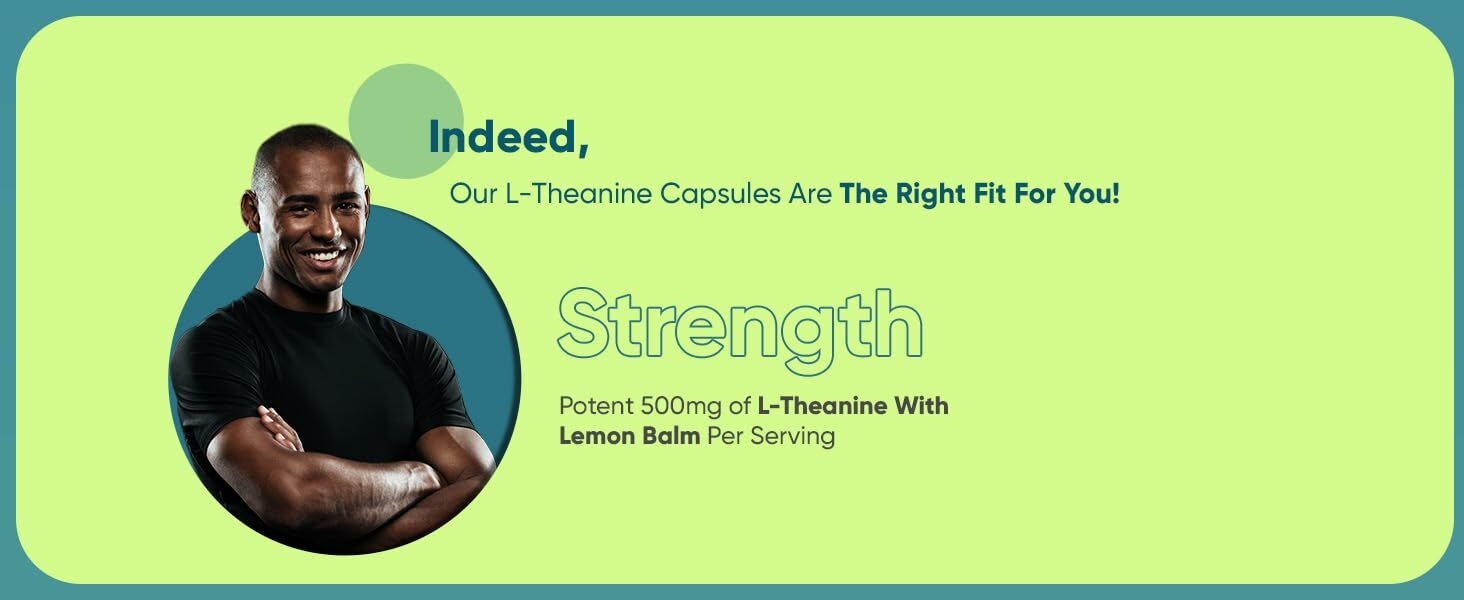 Indeed,

Our L-Theanine Capsules Are The Right Fit For You!

Strength

Potent 500mg of L-Theanine With Lemon Balm Per Serving